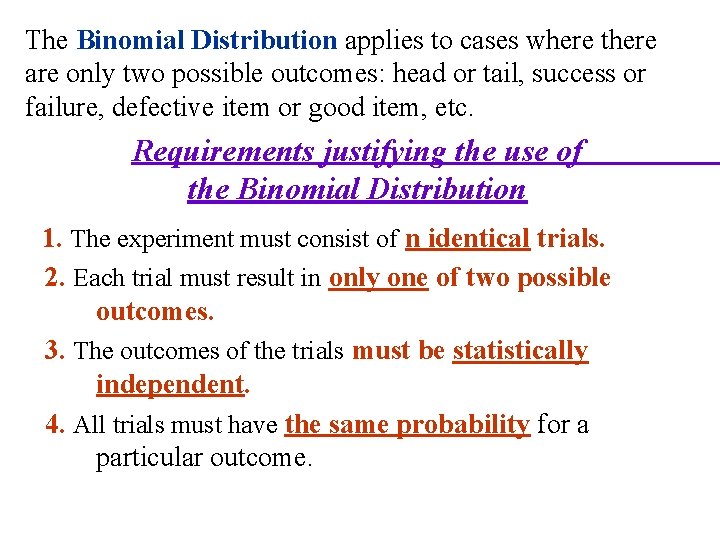 The Binomial Distribution applies to cases where there are only two possible outcomes: head or tail, success or failure, defective item or good item, etc.

Requirements justifying the use of the Binomial Distribution

1. The experiment must consist of n identical trials.

2. Each trial must result in only one of two possible outcomes.

3. The outcomes of the trials must be statistically independent.

4. All trials must have the same probability for a particular outcome.